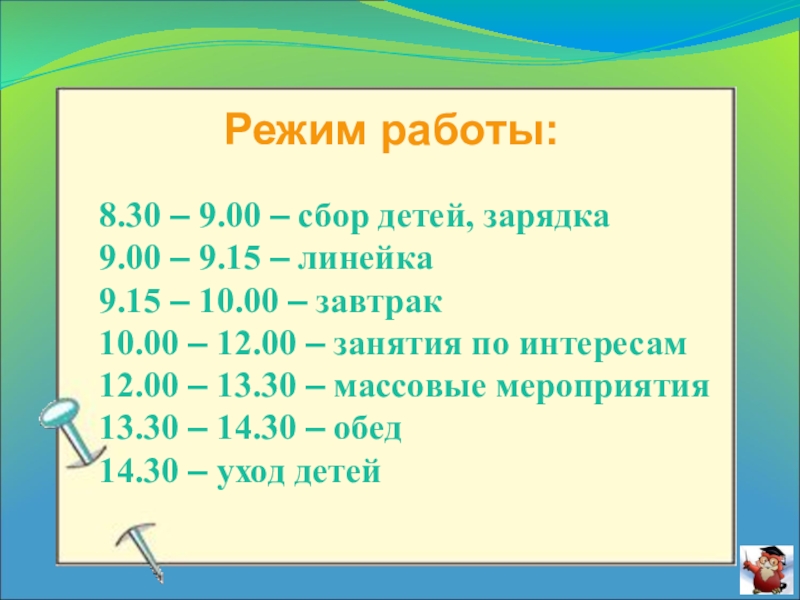 Режим работы:

8.30 – 9.00 – сбор детей, зарядка
9.00 – 9.15 – линейка
9.15 – 10.00 – завтрак
10.00 – 12.00 – занятия по интересам
12.00 – 13.30 – массовые мероприятия
13.30 – 14.30 – обед
14.30 – уход детей